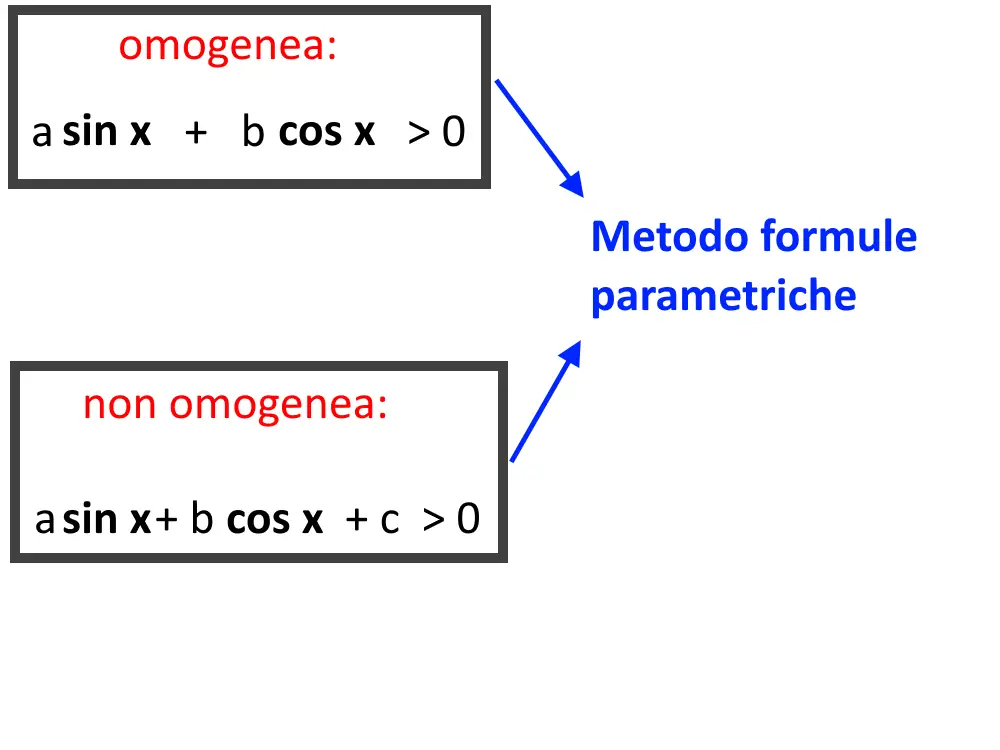 omogenea:

$a \sin x + b \cos x > 0$

Metodo formule parametriche

non omogenea:

$a \sin x + b \cos x + c > 0$